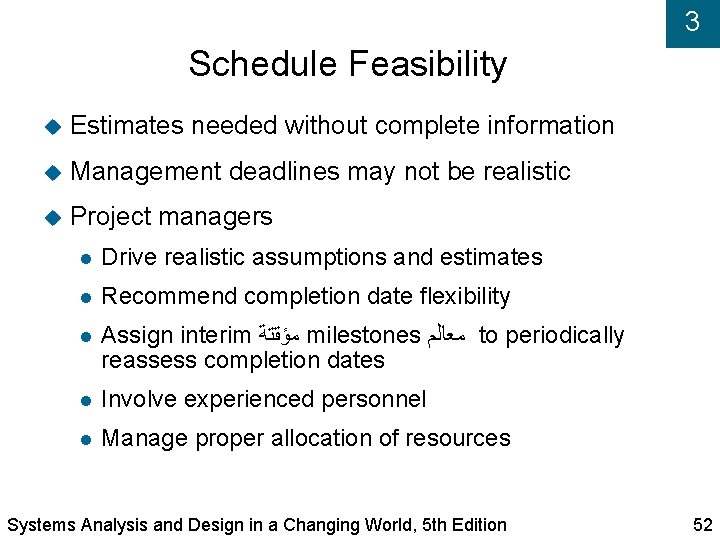 3

Schedule Feasibility

Estimates needed without complete information

Management deadlines may not be realistic

Project managers

Drive realistic assumptions and estimates

Recommend completion date flexibility

Assign interim مؤقتة milestones معالم to periodically reassess completion dates

Involve experienced personnel

Manage proper allocation of resources

Systems Analysis and Design in a Changing World, 5th Edition

52